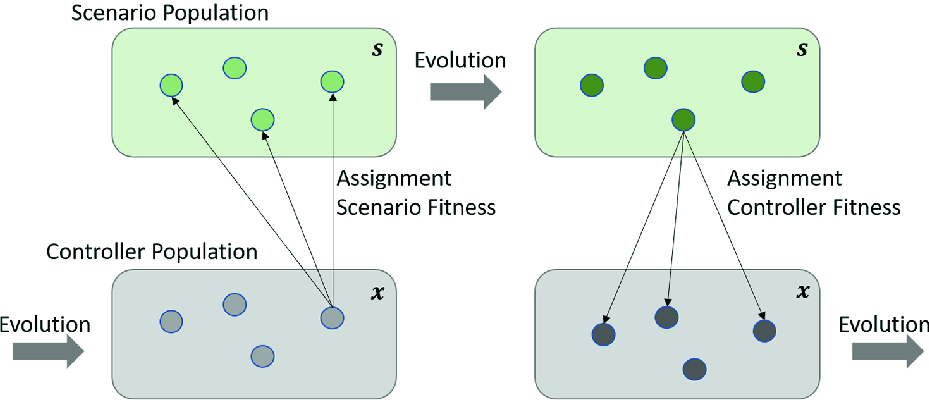 Scenario Population

$s$

Evolution

$s$

Assignment
Scenario Fitness

Assignment
Controller Fitness

Controller Population

$x$

$x$

Evolution

Evolution